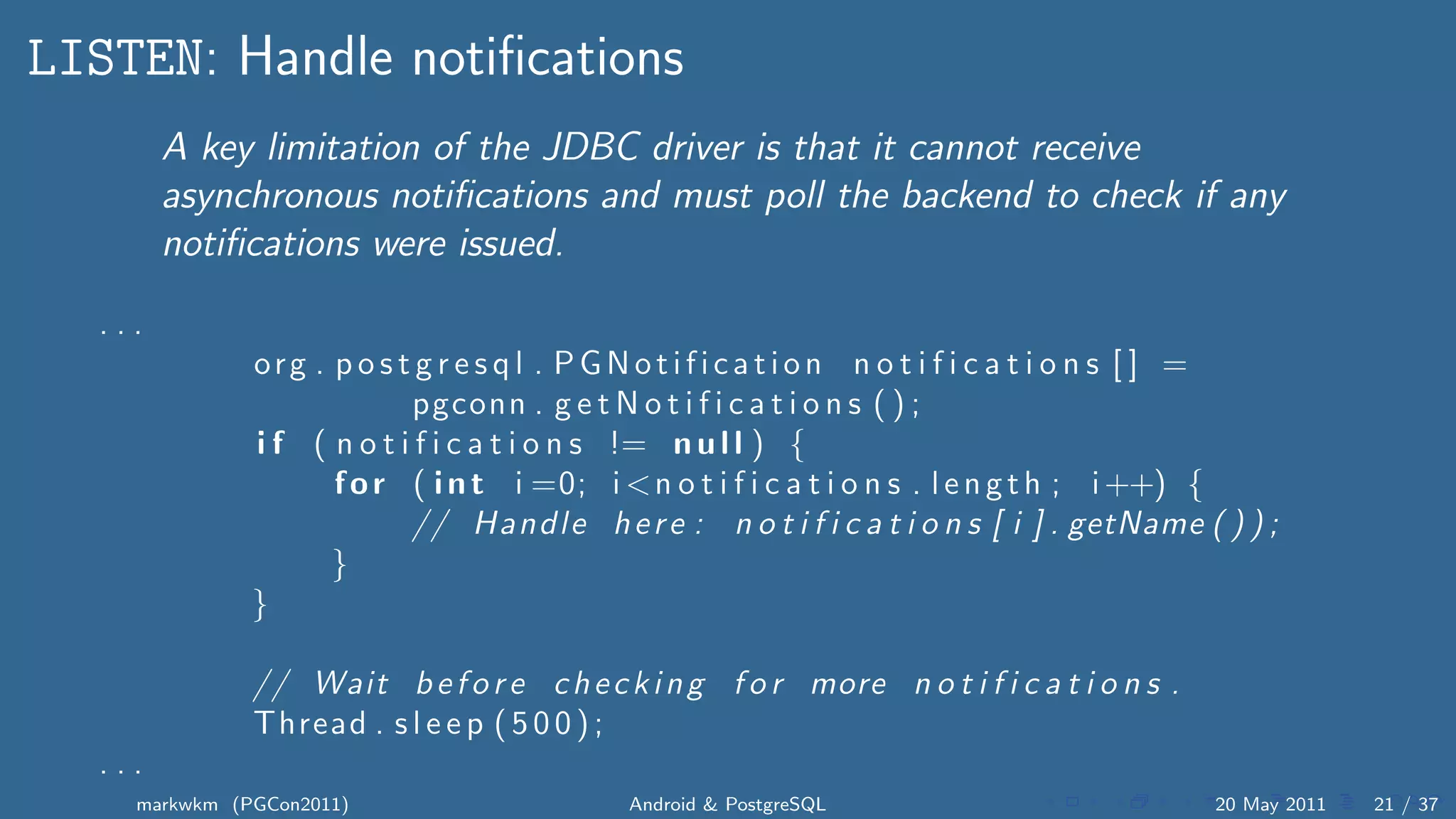 LISTEN: Handle notifications

A key limitation of the JDBC driver is that it cannot receive asynchronous notifications and must poll the backend to check if any notifications were issued.

...
org.postgresql.PGNotification notifications[] =
        pgconn.getNotifications();
if (notifications != null) {
    for (int i=0; i<notifications.length; i++) {
        // Handle here: notifications[i].getName());
    }
}

// Wait before checking for more notifications.
Thread.sleep(500);
...

markwkm (PGCon2011) Android & PostgreSQL 20 May 2011 21 / 37